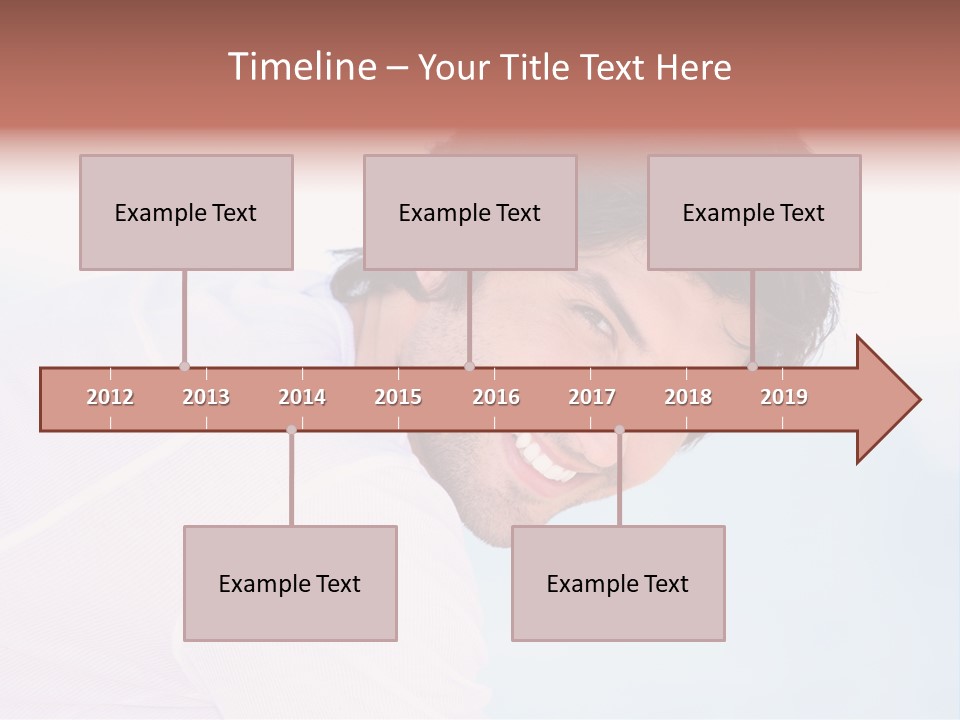 Timeline – Your Title Text Here

Example Text

Example Text

Example Text

2012 2013 2014 2015 2016 2017 2018 2019

Example Text

Example Text